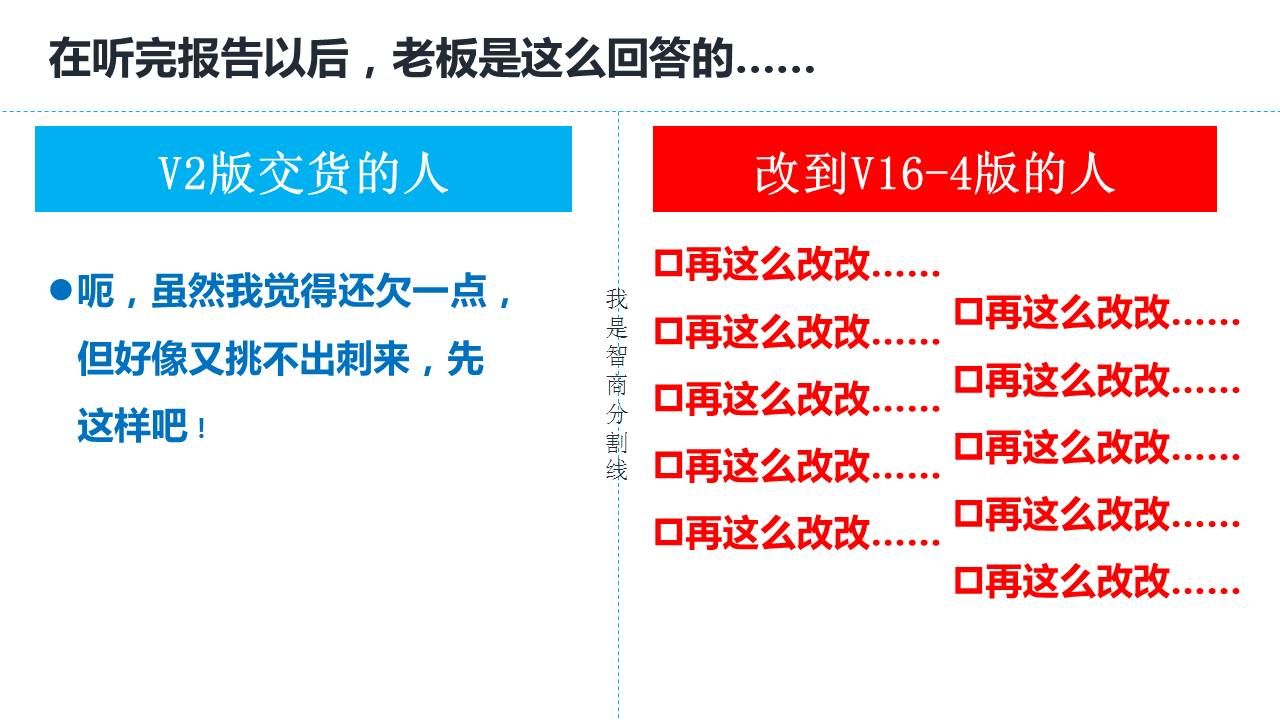 在听完报告以后，老板是这么回答的……

V2版交货的人

●呃，虽然我觉得还欠一点，但好像又挑不出刺来，先这样吧！

我是智商分割线

改到V16-4版的人

□再这么改改……
□再这么改改……
□再这么改改……
□再这么改改……
□再这么改改……

□再这么改改……
□再这么改改……
□再这么改改……
□再这么改改……
□再这么改改……